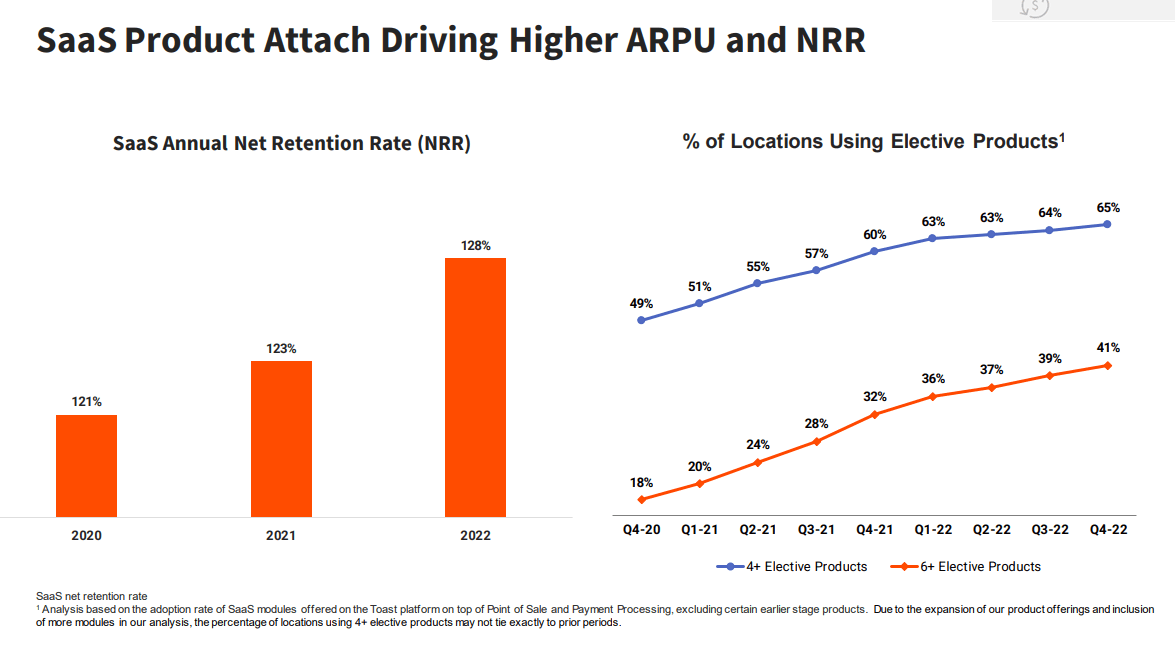 SaaS Product Attach Driving Higher ARPU and NRR

SaaS Annual Net Retention Rate (NRR)

121%
123%
128%

2020
2021
2022

% of Locations Using Elective Products$^1$

49%
51%
55%
57%
60%
63%
63%
64%
65%

18%
20%
24%
28%
32%
36%
37%
39%
41%

Q4-20
Q1-21
Q2-21
Q3-21
Q4-21
Q1-22
Q2-22
Q3-22
Q4-22

4+ Elective Products
6+ Elective Products

SaaS net retention rate
$^1$ Analysis based on the adoption rate of SaaS modules offered on the Toast platform on top of Point of Sale and Payment Processing, excluding certain earlier stage products. Due to the expansion of our product offerings and inclusion of more modules in our analysis, the percentage of locations using 4+ elective products may not tie exactly to prior periods.